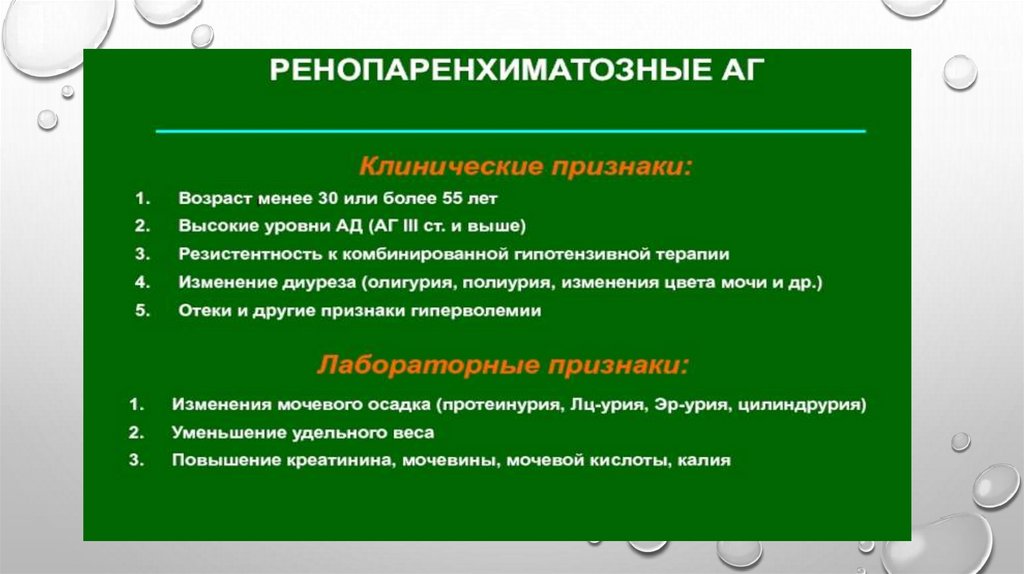 РЕНОПАРЕНХИМАТОЗНЫЕ АГ

Клинические признаки:

1. Возраст менее 30 или более 55 лет
2. Высокие уровни АД (АГ III ст. и выше)
3. Резистентность к комбинированной гипотензивной терапии
4. Изменение диуреза (олигурия, полиурия, изменения цвета мочи и др.)
5. Отеки и другие признаки гиперволемии

Лабораторные признаки:

1. Изменения мочевого осадка (протеинурия, Лц-урия, Эр-урия, цилиндрурия)
2. Уменьшение удельного веса
3. Повышение креатинина, мочевины, мочевой кислоты, калия